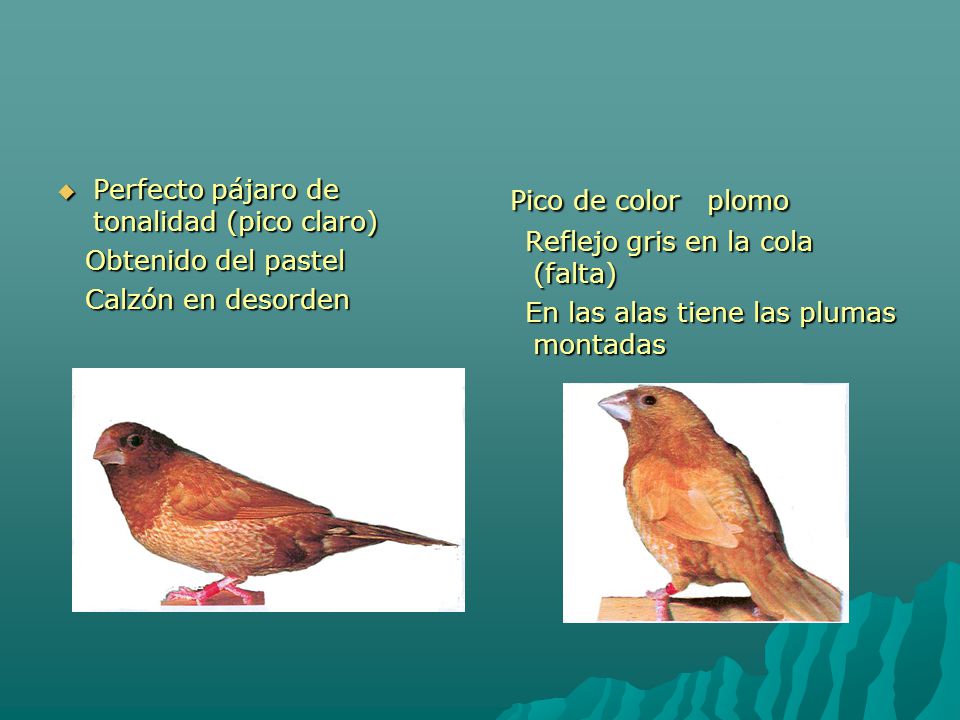 Perfecto pájaro de tonalidad (pico claro)

Obtenido del pastel

Calzón en desorden

Pico de color plomo

Reflejo gris en la cola (falta)

En las alas tiene las plumas montadas